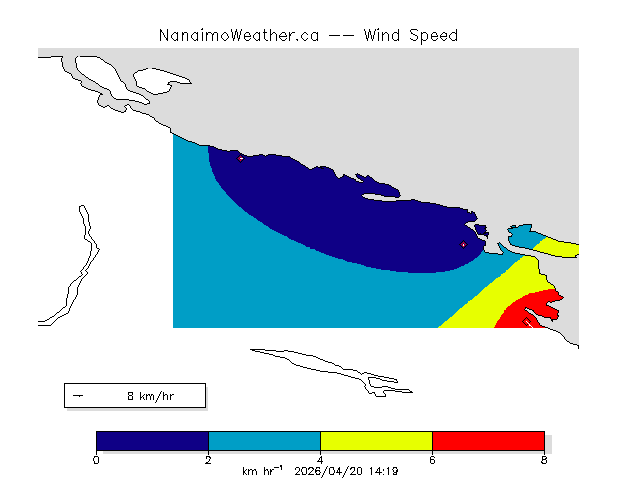 NanaimoWeather.ca -- Wind Speed

8 km/hr

0 2 4 6 8

km hr$^{-1}$ 2026/04/20 14:19